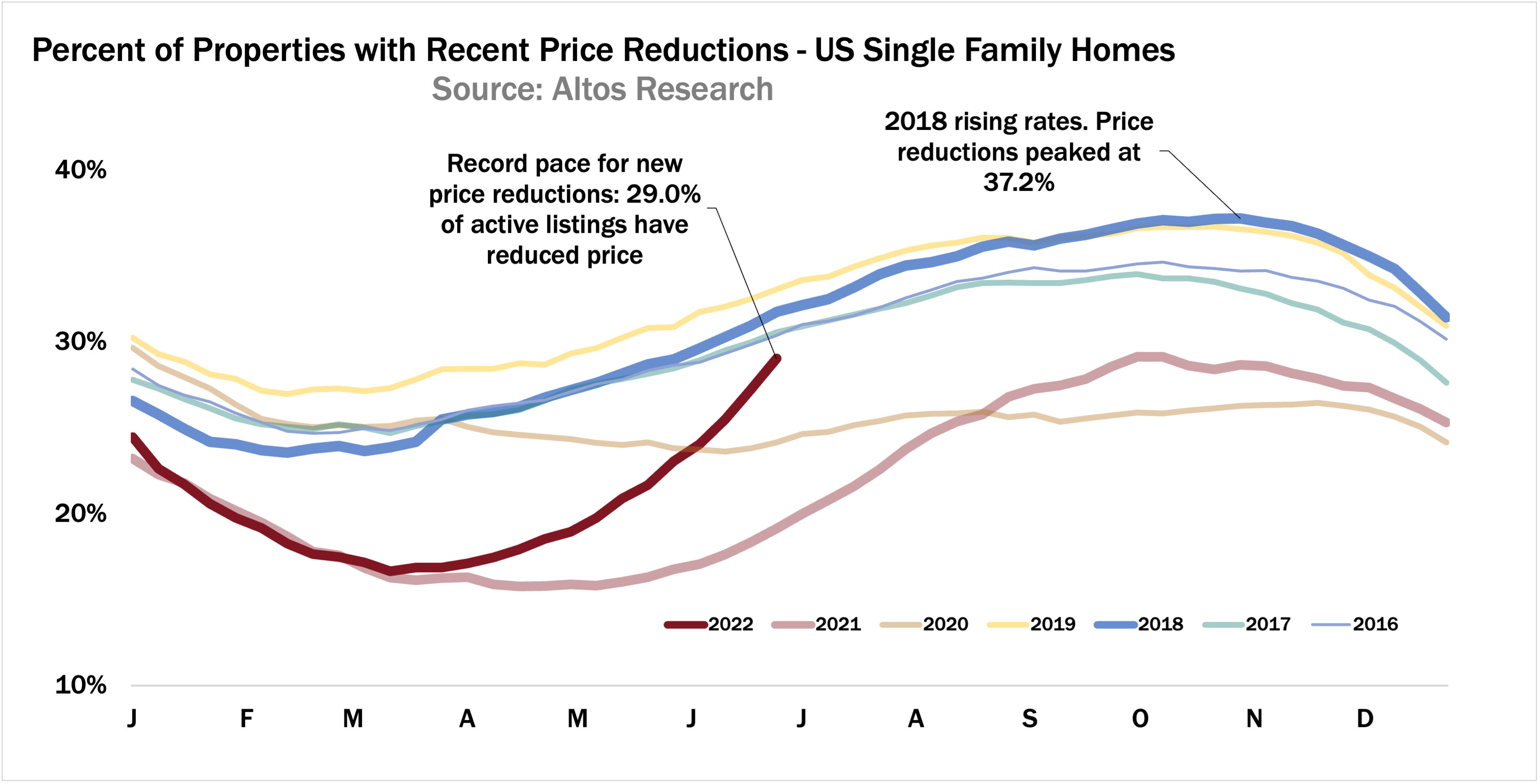 Percent of Properties with Recent Price Reductions - US Single Family Homes
Source: Altos Research

2018 rising rates. Price reductions peaked at 37.2%

Record pace for new price reductions: 29.0% of active listings have reduced price

40%
30%
20%
10%

2022 2021 2020 2019 2018 2017 2016

J F M A M J J A S O N D